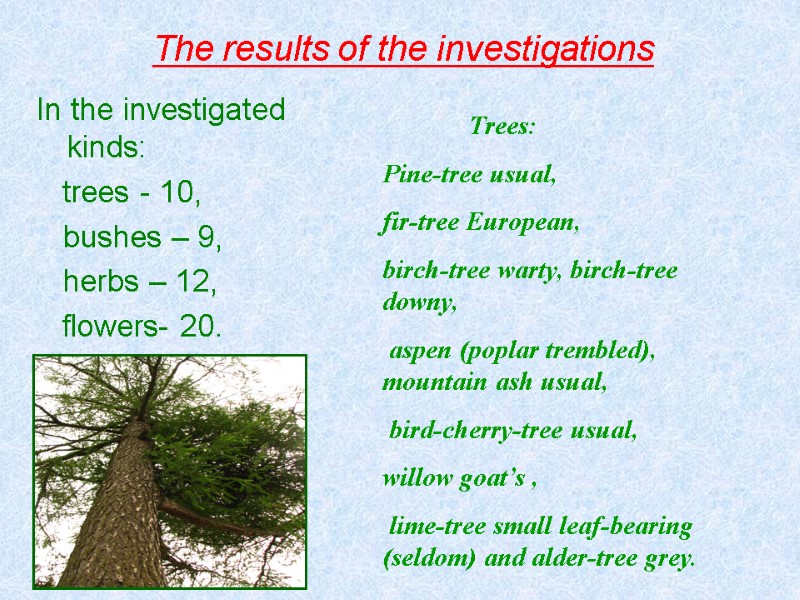 The results of the investigations

In the investigated kinds:

trees - 10,

bushes – 9,

herbs – 12,

flowers- 20.

Trees:

Pine-tree usual,

fir-tree European,

birch-tree warty, birch-tree downy,

aspen (poplar trembled), mountain ash usual,

bird-cherry-tree usual,

willow goat's ,

lime-tree small leaf-bearing (seldom) and alder-tree grey.